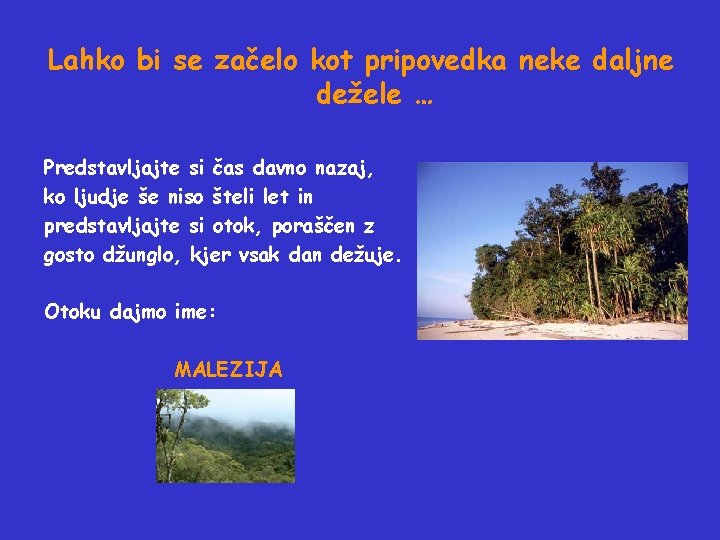 Lahko bi se začelo kot pripovedka neke daljne dežele …

Predstavljajte si čas davno nazaj, ko ljudje še niso šteli let in predstavljajte si otok, poraščen z gosto džunglo, kjer vsak dan dežuje.

Otoku dajmo ime:

MALEZIJA